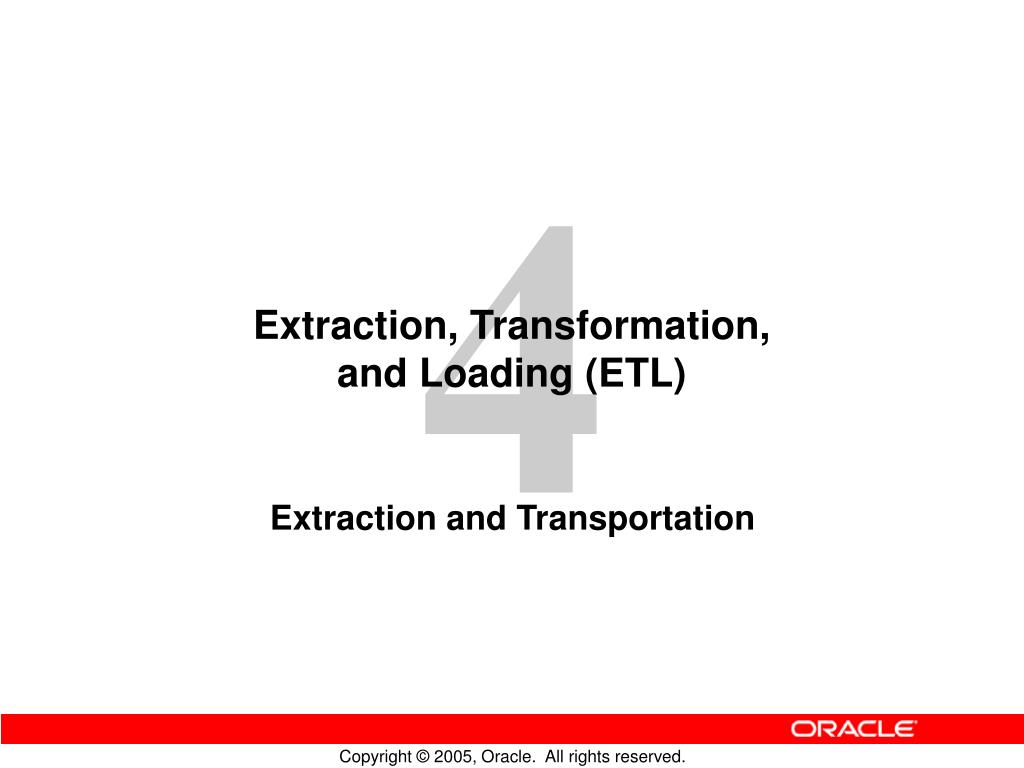 4

Extraction, Transformation, and Loading (ETL)

Extraction and Transportation

ORACLE

Copyright © 2005, Oracle. All rights reserved.